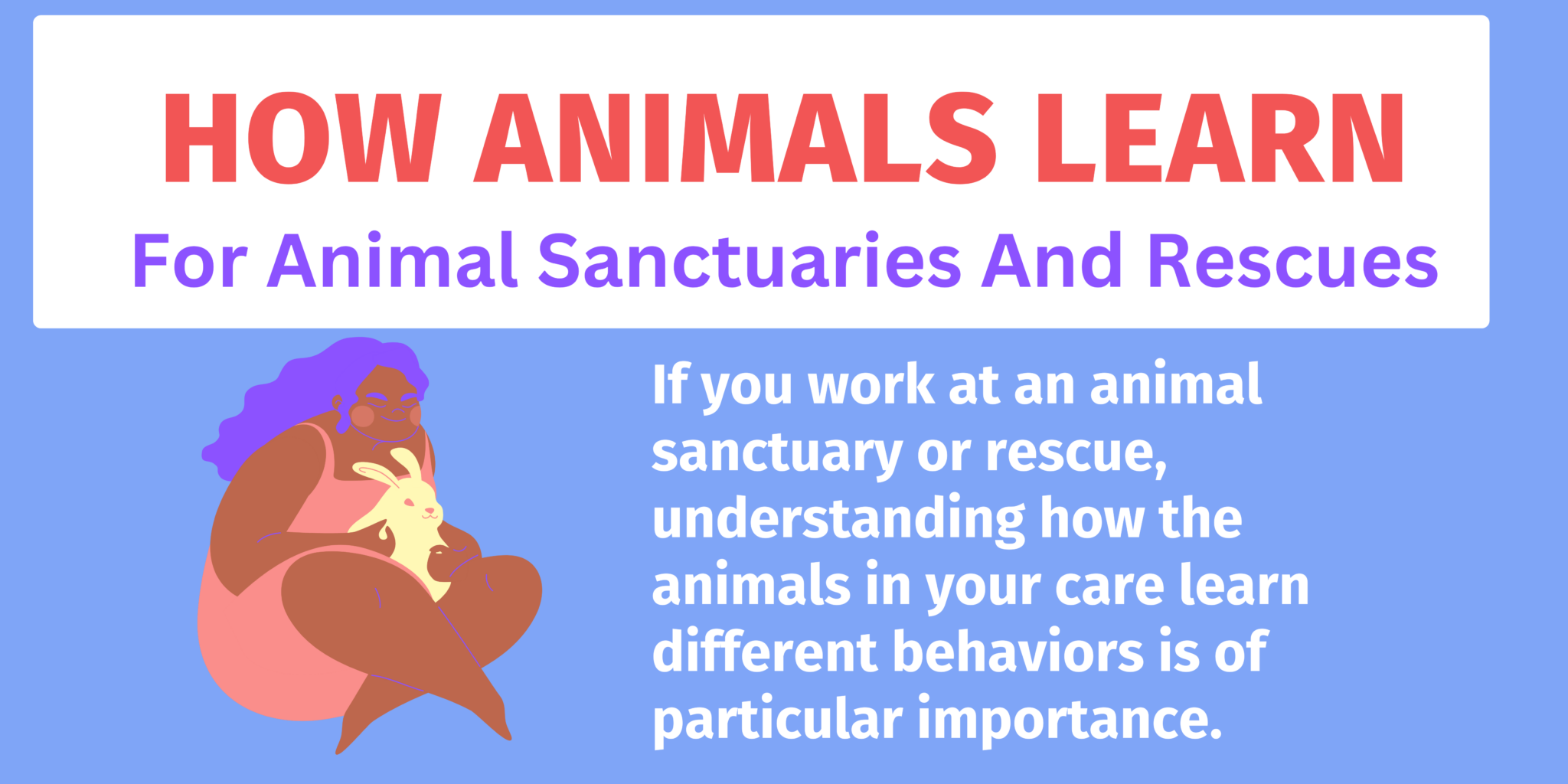 HOW ANIMALS LEARN

For Animal Sanctuaries And Rescues

If you work at an animal sanctuary or rescue, understanding how the animals in your care learn different behaviors is of particular importance.